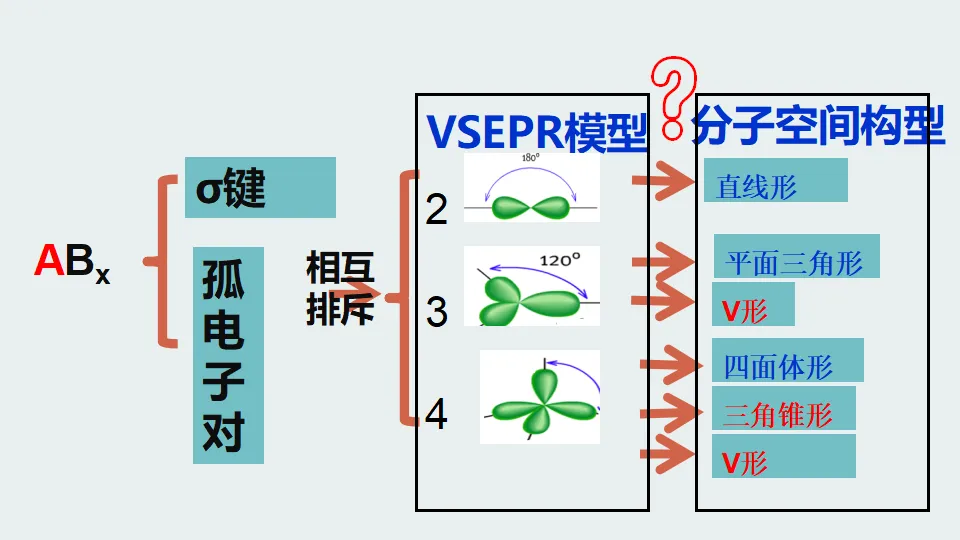 $AB_x$

σ键

孤电子对

相互排斥

VSEPR模型

?

分子空间构型

2

180°

3

120°

4

直线形

平面三角形

V形

四面体形

三角锥形

V形